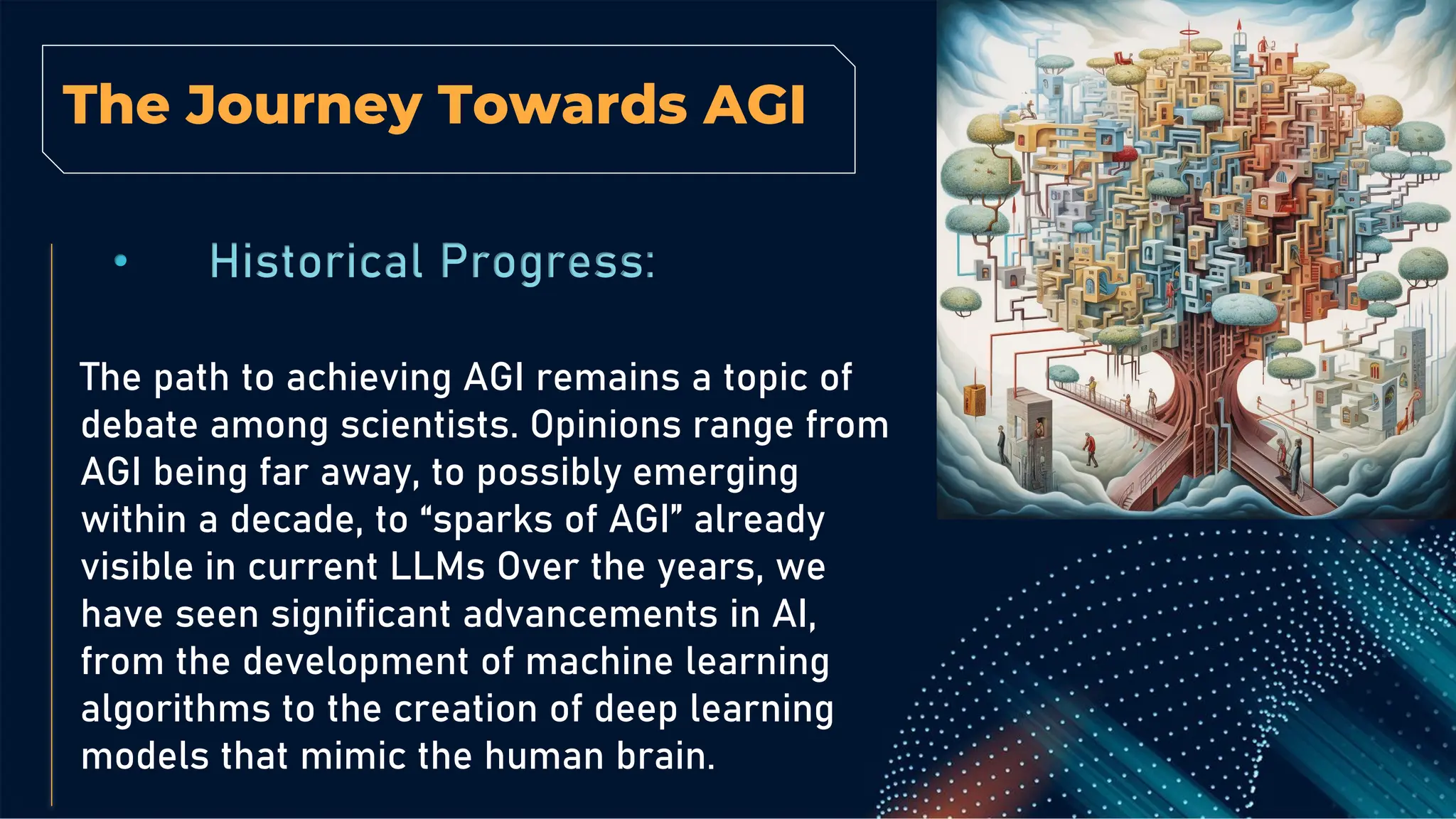 The Journey Towards AGI

• Historical Progress:

The path to achieving AGI remains a topic of debate among scientists. Opinions range from AGI being far away, to possibly emerging within a decade, to “sparks of AGI” already visible in current LLMs Over the years, we have seen significant advancements in AI, from the development of machine learning algorithms to the creation of deep learning models that mimic the human brain.